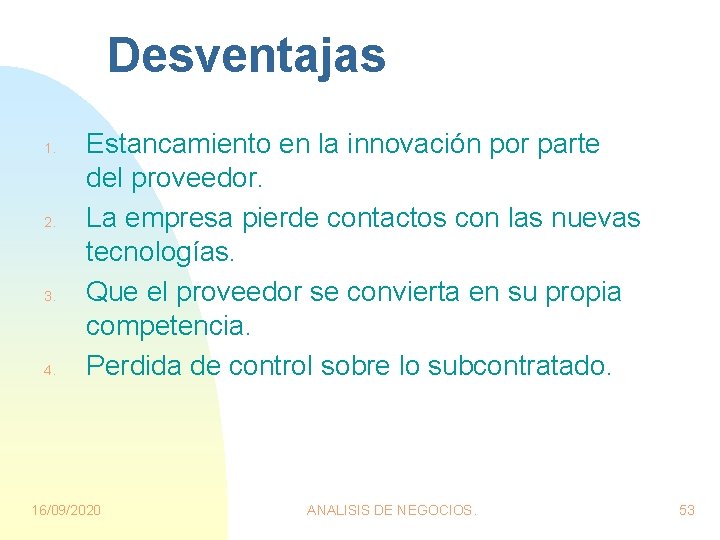 Desventajas

1. Estancamiento en la innovación por parte del proveedor.
2. La empresa pierde contactos con las nuevas tecnologías.
3. Que el proveedor se convierta en su propia competencia.
4. Perdida de control sobre lo subcontratado.

16/09/2020 ANALISIS DE NEGOCIOS. 53